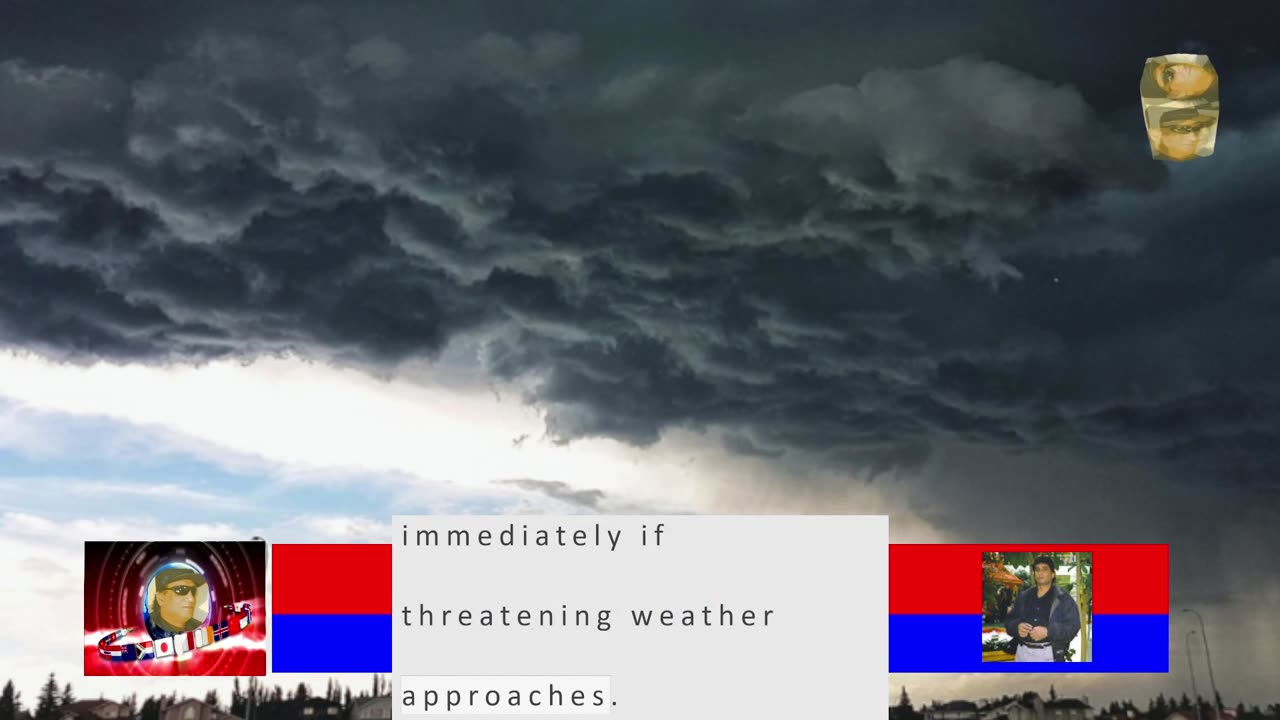 immediately if

threatening weather

approaches.